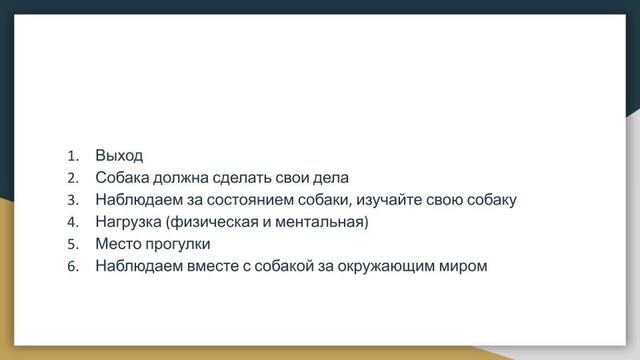 1. Выход
2. Собака должна сделать свои дела
3. Наблюдаем за состоянием собаки, изучайте свою собаку
4. Нагрузка (физическая и ментальная)
5. Место прогулки
6. Наблюдаем вместе с собакой за окружающим миром